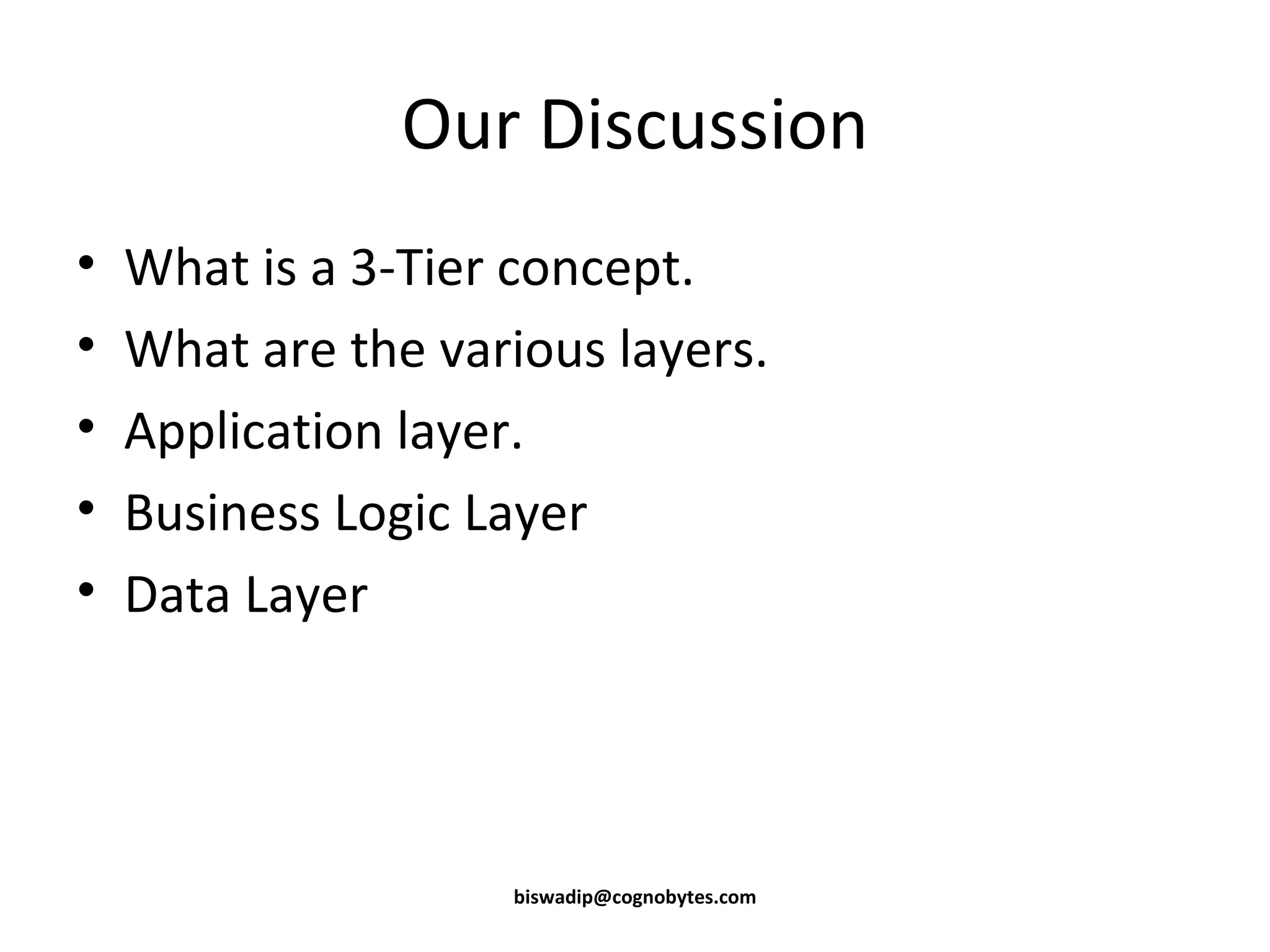 Our Discussion

• What is a 3-Tier concept.
• What are the various layers.
• Application layer.
• Business Logic Layer
• Data Layer

biswadip@cognobytes.com